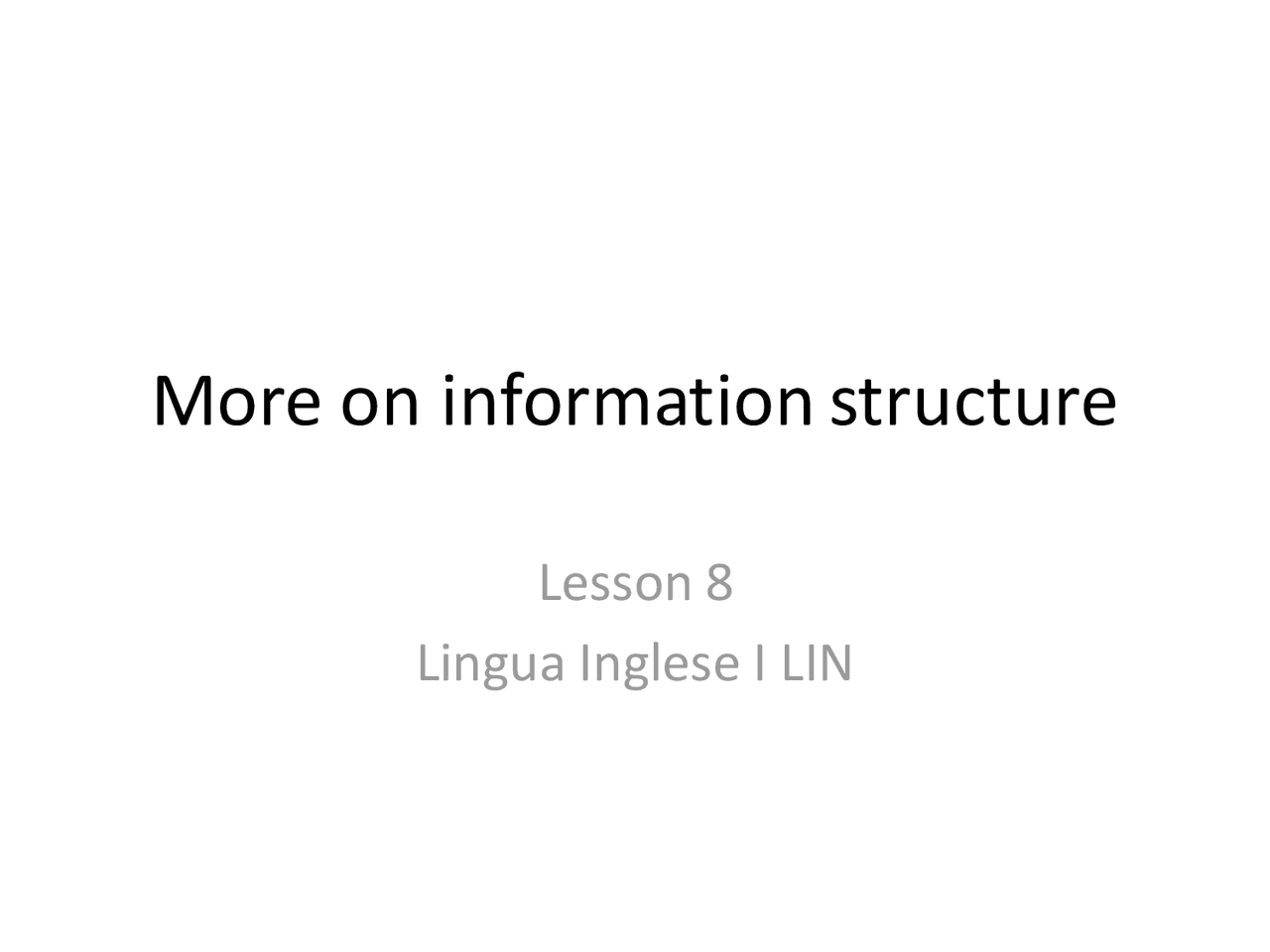 More on information structure

Lesson 8
Lingua Inglese I LIN